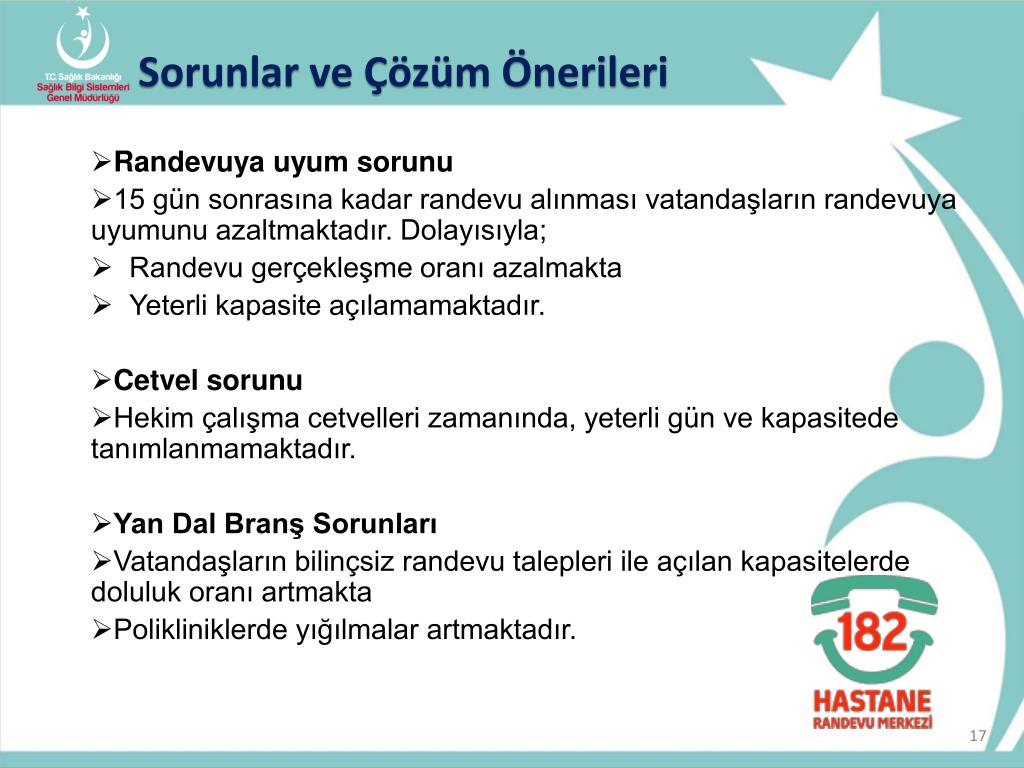 T.C. Sağlık Bakanlığı
Sağlık Bilgi Sistemleri
Genel Müdürlüğü

Sorunlar ve Çözüm Önerileri

➢Randevuya uyum sorunu

➢15 gün sonrasına kadar randevu alınması vatandaşların randevuya uyumunu azaltmaktadır. Dolayısıyla;

➢ Randevu gerçekleşme oranı azalmakta

➢ Yeterli kapasite açılamamaktadır.

➢Cetvel sorunu

➢Hekim çalışma cetvelleri zamanında, yeterli gün ve kapasitede tanımlanmamaktadır.

➢Yan Dal Branş Sorunları

➢Vatandaşların bilinçsiz randevu talepleri ile açılan kapasitelerde doluluk oranı artmakta

➢Polikliniklerde yığılmalar artmaktadır.

182
HASTANE
RANDEVU MERKEZİ

17